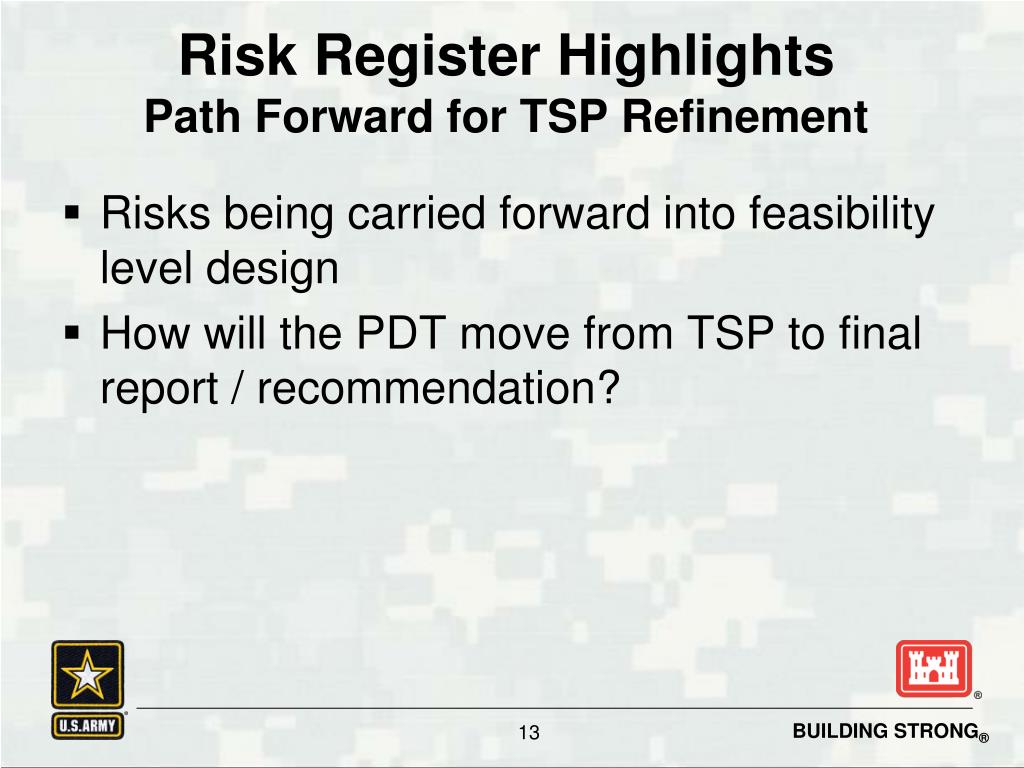 Risk Register Highlights
Path Forward for TSP Refinement

▪ Risks being carried forward into feasibility level design
▪ How will the PDT move from TSP to final report / recommendation?

U.S.ARMY

®

13

BUILDING STRONG®